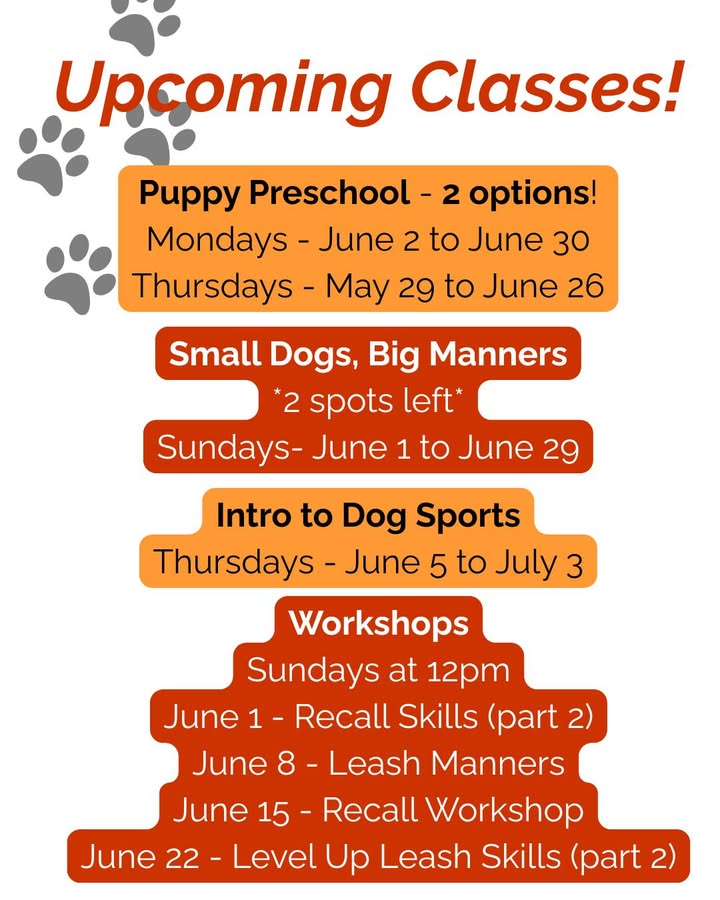 Upcoming Classes!

Puppy Preschool - 2 options!
Mondays - June 2 to June 30
Thursdays - May 29 to June 26

Small Dogs, Big Manners
*2 spots left*
Sundays- June 1 to June 29

Intro to Dog Sports
Thursdays - June 5 to July 3

Workshops
Sundays at 12pm
June 1 - Recall Skills (part 2)
June 8 - Leash Manners
June 15 - Recall Workshop
June 22 - Level Up Leash Skills (part 2)